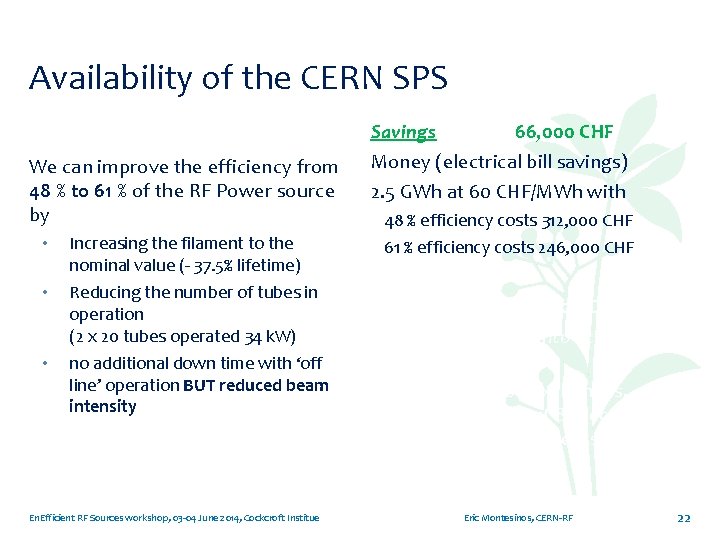 Availability of the CERN SPS

We can improve the efficiency from 48 % to 61 % of the RF Power source by

• Increasing the filament to the nominal value (- 37.5% lifetime)
• Reducing the number of tubes in operation
(2 x 20 tubes operated 34 kW)
• no additional down time with 'off line' operation BUT reduced beam intensity

Savings 66,000 CHF

Money (electrical bill savings)

2.5 GWh at 60 CHF/MWh with

48 % efficiency costs 312,000 CHF

61 % efficiency costs 246,000 CHF

EnEfficient RF Sources workshop, 03-04 June 2014, Cockcroft Institue

Eric Montesinos, CERN-RF

22